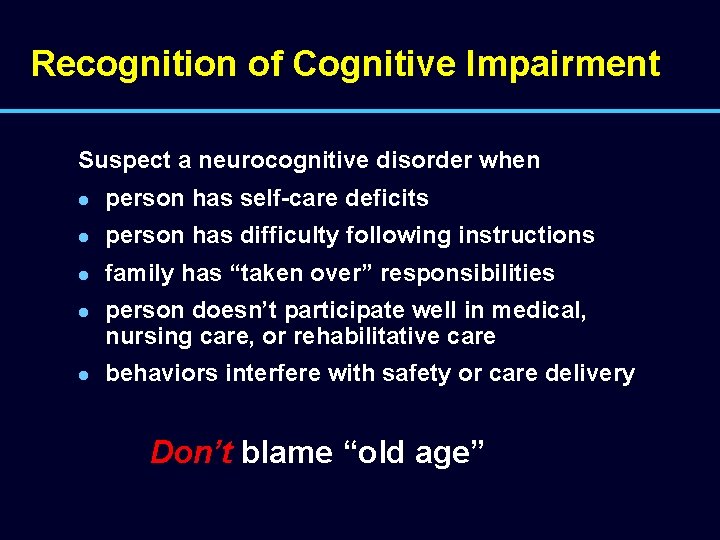 Recognition of Cognitive Impairment

Suspect a neurocognitive disorder when

- person has self-care deficits
- person has difficulty following instructions
- family has “taken over” responsibilities
- person doesn’t participate well in medical, nursing care, or rehabilitative care
- behaviors interfere with safety or care delivery

Don’t blame “old age”